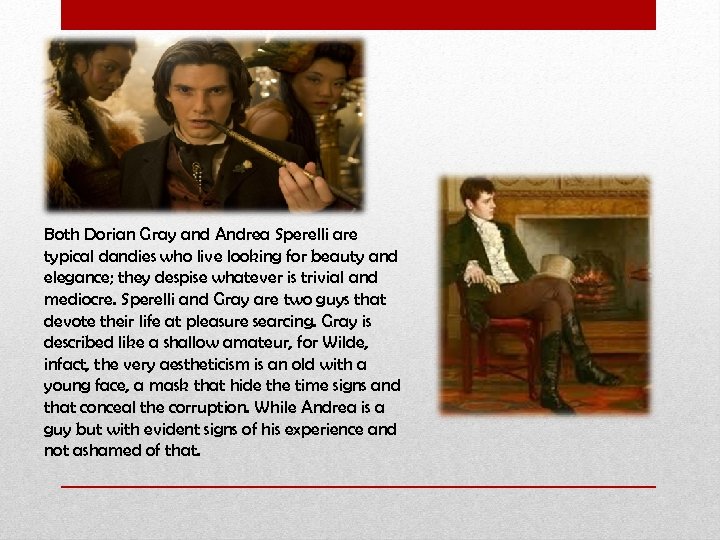 Both Dorian Gray and Andrea Sperelli are typical dandies who live looking for beauty and elegance; they despise whatever is trivial and mediocre. Sperelli and Gray are two guys that devote their life at pleasure searcing. Gray is described like a shallow amateur, for Wilde, infact, the very aestheticism is an old with a young face, a mask that hide the time signs and that conceal the corruption. While Andrea is a guy but with evident signs of his experience and not ashamed of that.